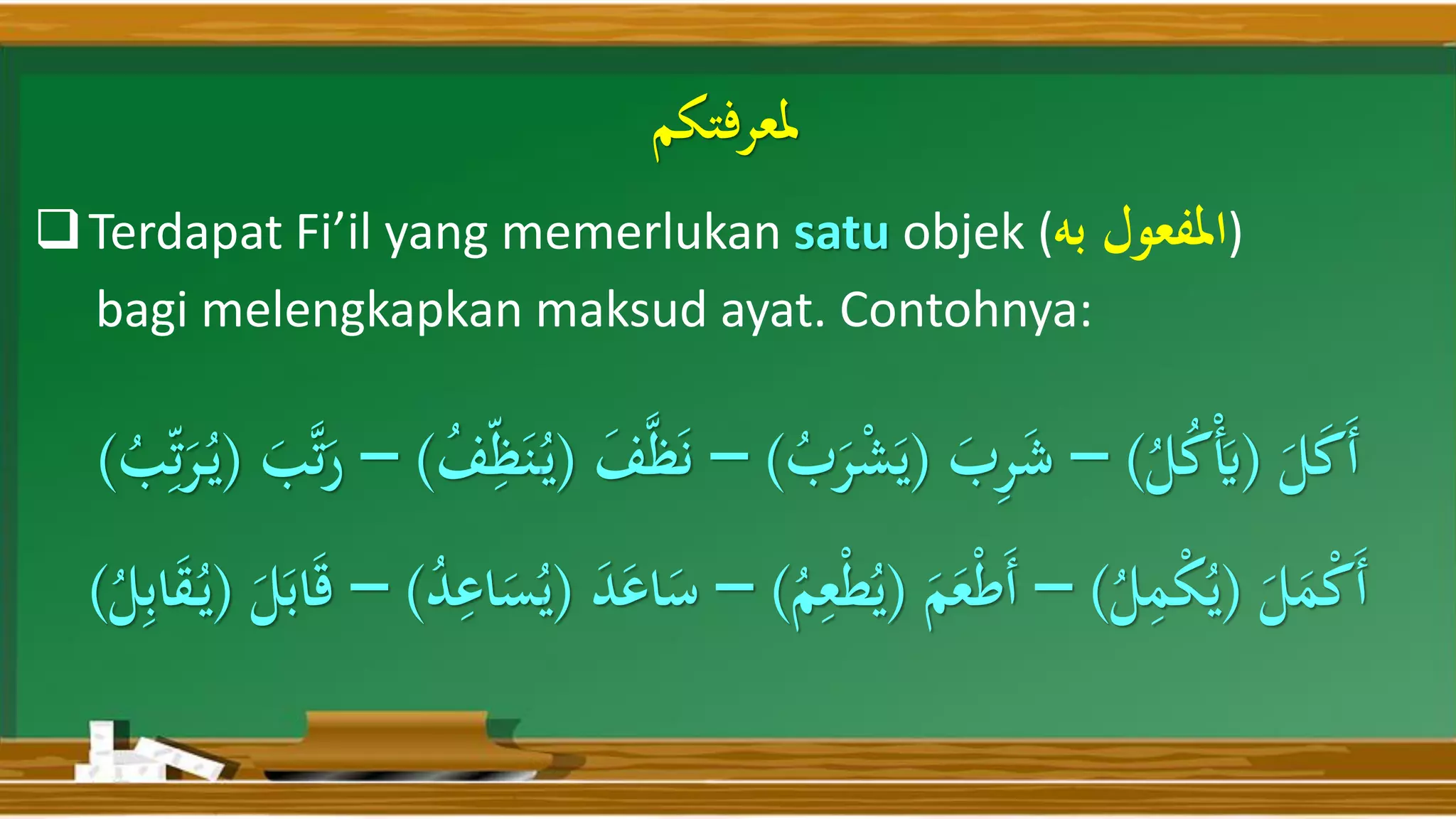 لمعرفتكم

❑ Terdapat Fi’il yang memerlukan satu objek (المفعول به) bagi melengkapkan maksud ayat. Contohnya:

أَكَلَ (يَأْكُلُ) – شَرِبَ (يَشْرَبُ) – نَظَّفَ (يُنَظِّفُ) – رَتَّبَ (يُرَتِّبُ)

أَكْمَلَ (يُكْمِلُ) – أَطْعَمَ (يُطْعِمُ) – سَاعَدَ (يُسَاعِدُ) – قَابَلَ (يُقَابِلُ)